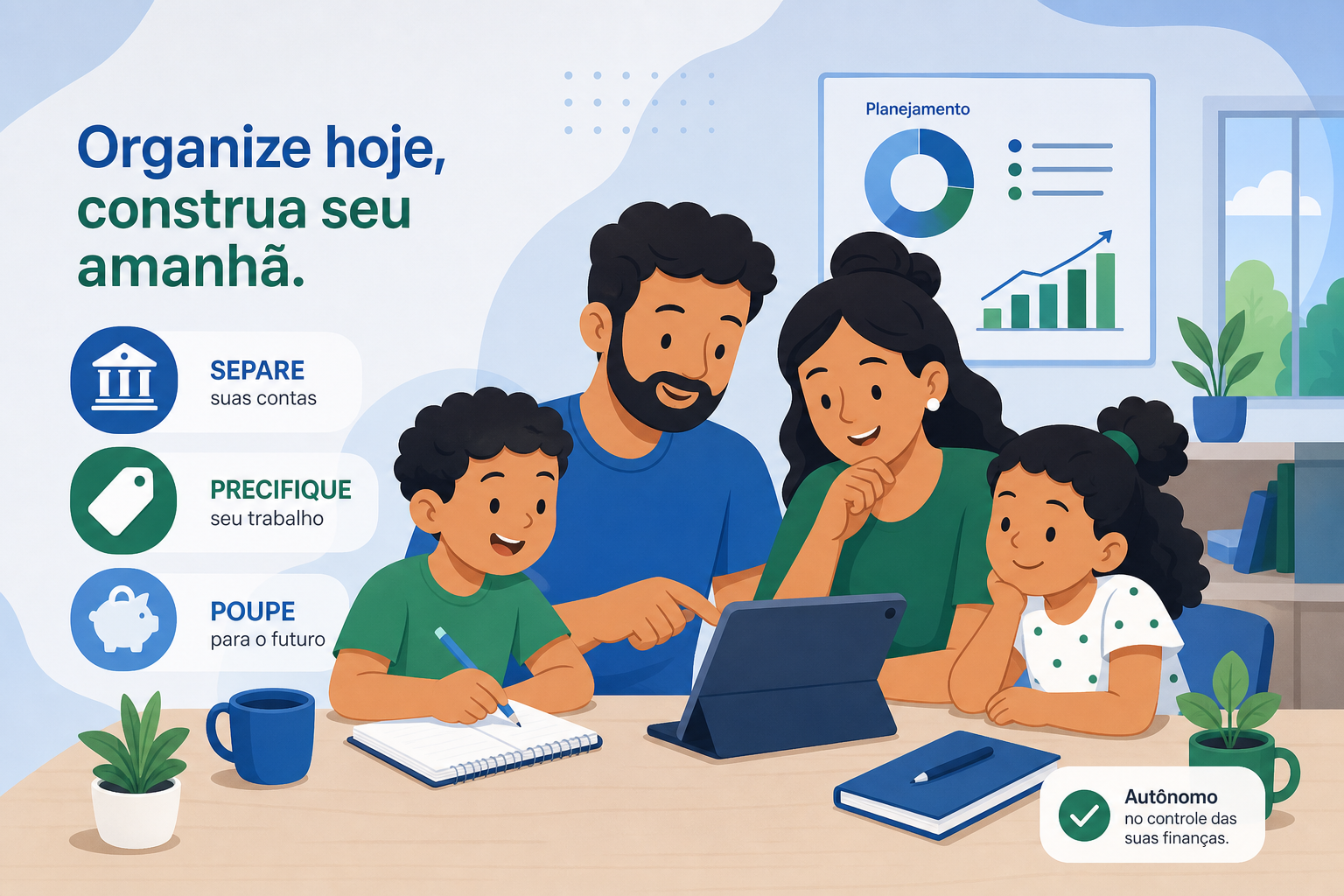 Organize hoje, construa seu amanhã.

SEPARE
suas contas

PRECIFIQUE
seu trabalho

POUPE
para o futuro

Planejamento

Autônomo
no controle das suas finanças.